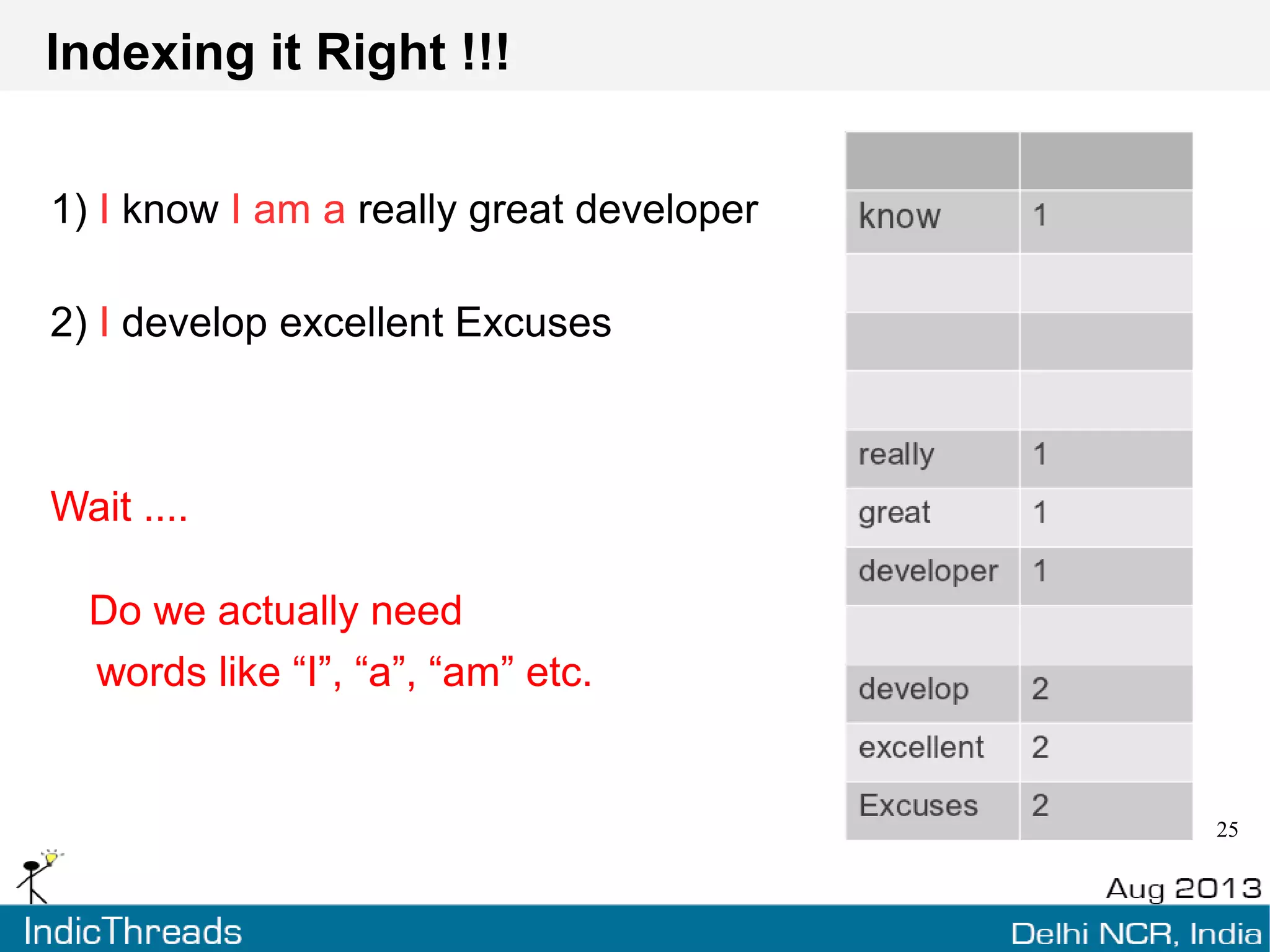 Indexing it Right !!!

1) I know I am a really great developer

2) I develop excellent Excuses

Wait ....

Do we actually need words like “I”, “a”, “am” etc.

| | |
|---|---|
| know | 1 |
| | |
| | |
| | |
| really | 1 |
| great | 1 |
| developer | 1 |
| | |
| develop | 2 |
| excellent | 2 |
| Excuses | 2 |

25

Aug 2013

IndicThreads

Delhi NCR, India